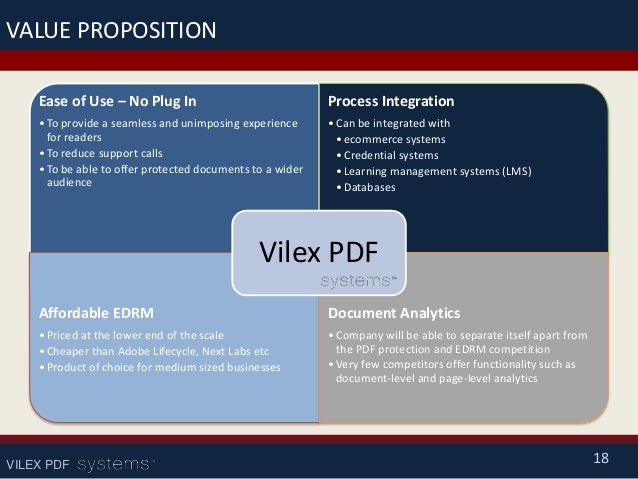 VALUE PROPOSITION

Ease of Use – No Plug In
• To provide a seamless and unimposing experience for readers
• To reduce support calls
• To be able to offer protected documents to a wider audience

Process Integration
• Can be integrated with
• ecommerce systems
• Credential systems
• Learning management systems (LMS)
• Databases

Vilex PDF
systems™

Affordable EDRM
• Priced at the lower end of the scale
• Cheaper than Adobe Lifecycle, Next Labs etc
• Product of choice for medium sized businesses

Document Analytics
• Company will be able to separate itself apart from the PDF protection and EDRM competition
• Very few competitors offer functionality such as document-level and page-level analytics

VILEX PDF systems™

18